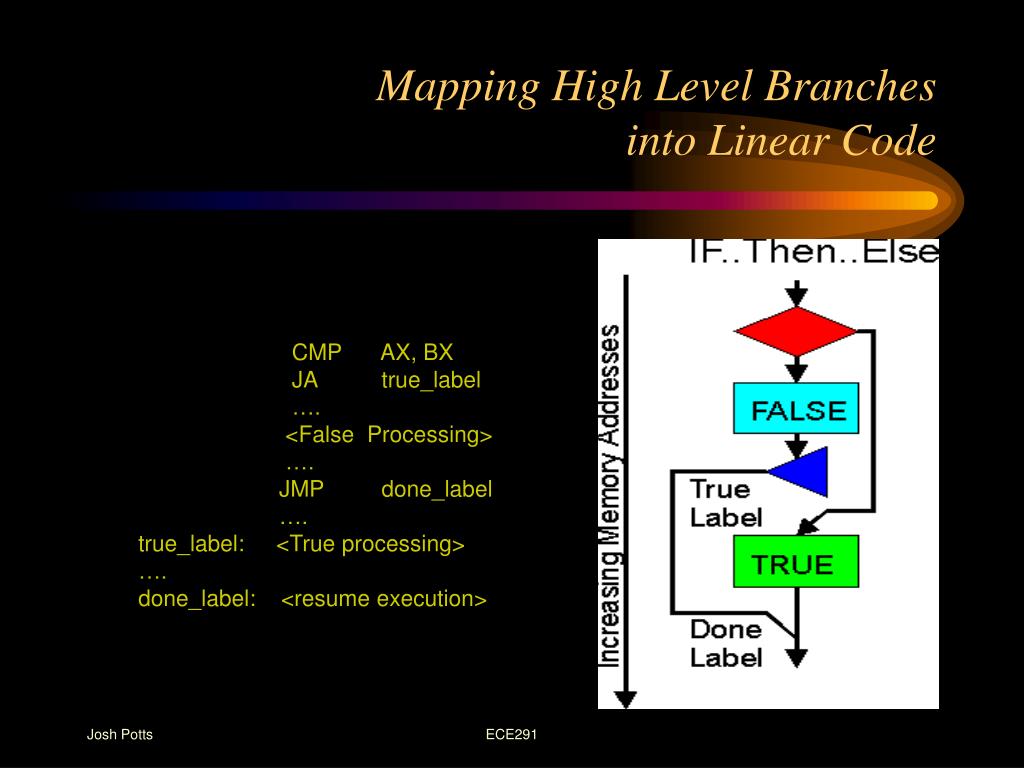 Mapping High Level Branches into Linear Code

CMP AX, BX
JA true_label
….
<False Processing>
….
JMP done_label
….
true_label: <True processing>
….
done_label: <resume execution>

IF..Then..Else
Increasing Memory Addresses
FALSE
True Label
TRUE
Done Label

Josh Potts
ECE291